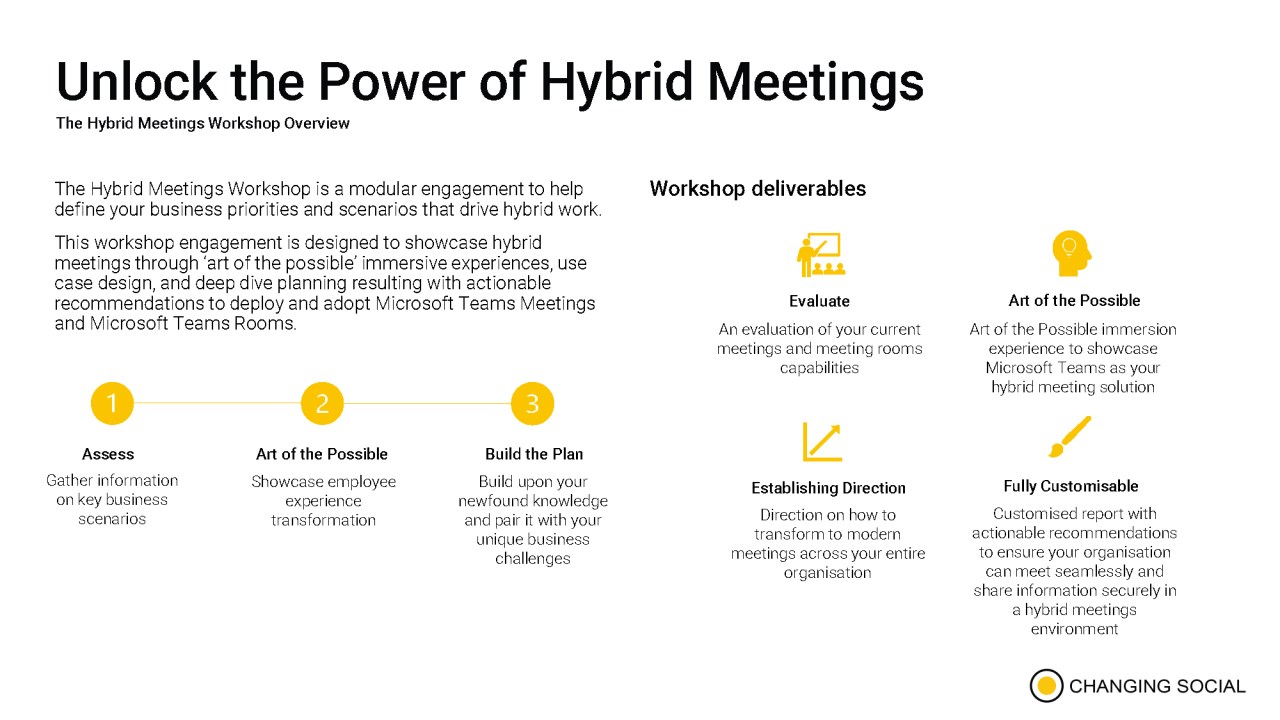 Unlock the Power of Hybrid Meetings
The Hybrid Meetings Workshop Overview

The Hybrid Meetings Workshop is a modular engagement to help define your business priorities and scenarios that drive hybrid work.

This workshop engagement is designed to showcase hybrid meetings through 'art of the possible' immersive experiences, use case design, and deep dive planning resulting with actionable recommendations to deploy and adopt Microsoft Teams Meetings and Microsoft Teams Rooms.

1
Assess
Gather information on key business scenarios

2
Art of the Possible
Showcase employee experience transformation

3
Build the Plan
Build upon your newfound knowledge and pair it with your unique business challenges

Workshop deliverables

Evaluate
An evaluation of your current meetings and meeting rooms capabilities

Art of the Possible
Art of the Possible immersion experience to showcase Microsoft Teams as your hybrid meeting solution

Establishing Direction
Direction on how to transform to modern meetings across your entire organisation

Fully Customisable
Customised report with actionable recommendations to ensure your organisation can meet seamlessly and share information securely in a hybrid meetings environment

CHANGING SOCIAL